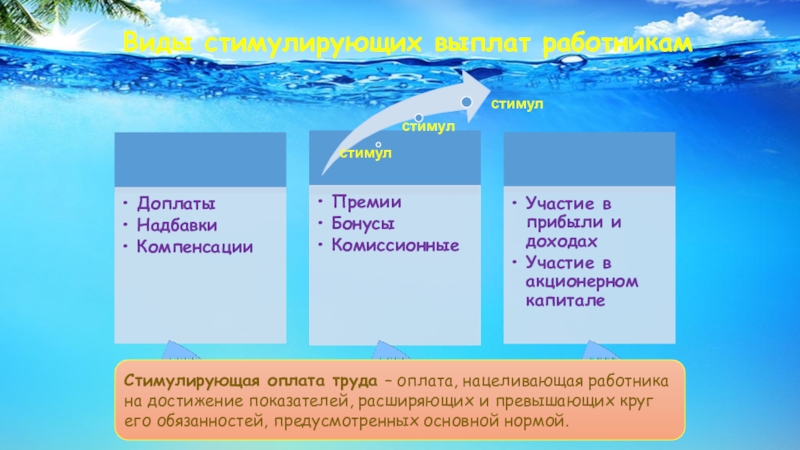 Виды стимулирующих выплат работникам

стимул

стимул

стимул

• Доплаты
• Надбавки
• Компенсации

• Премии
• Бонусы
• Комиссионные

• Участие в прибыли и доходах
• Участие в акционерном капитале

Стимулирующая оплата труда – оплата, нацеливающая работника на достижение показателей, расширяющих и превышающих круг его обязанностей, предусмотренных основной нормой.